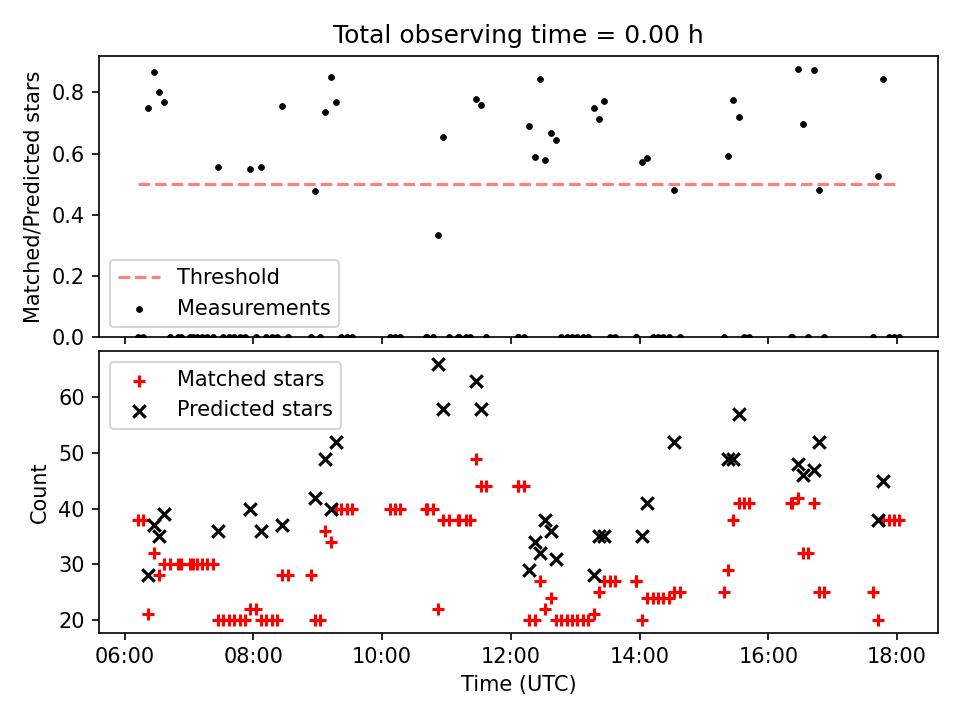 Total observing time = 0.00 h

Matched/Predicted stars

0.8
0.6
0.4
0.2
0.0

Threshold
Measurements

Matched stars
Predicted stars

Count

60
50
40
30
20

06:00
08:00
10:00
12:00
14:00
16:00
18:00

Time (UTC)